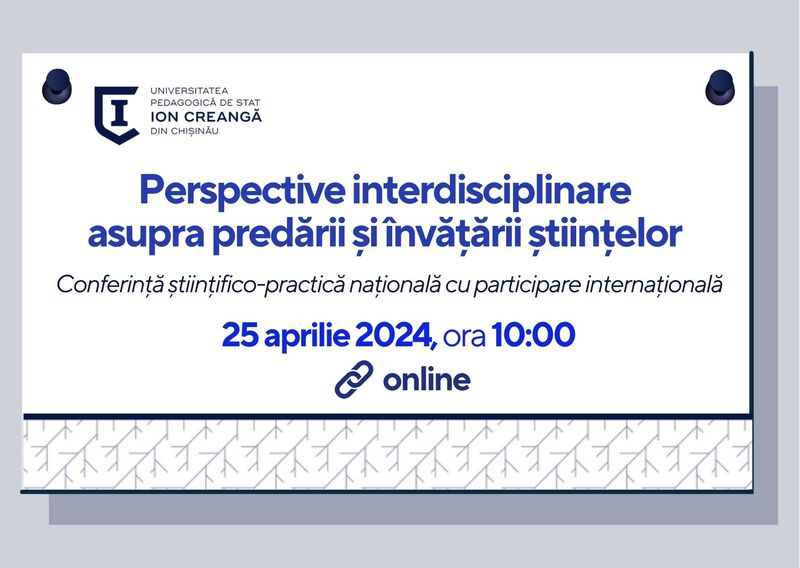 UNIVERSITATEA PEDAGOGICĂ DE STAT
ION CREANGĂ
DIN CHIȘINĂU

Perspective interdisciplinare asupra predării și învățării științelor

Conferință științifico-practică națională cu participare internațională

25 aprilie 2024, ora 10:00

online